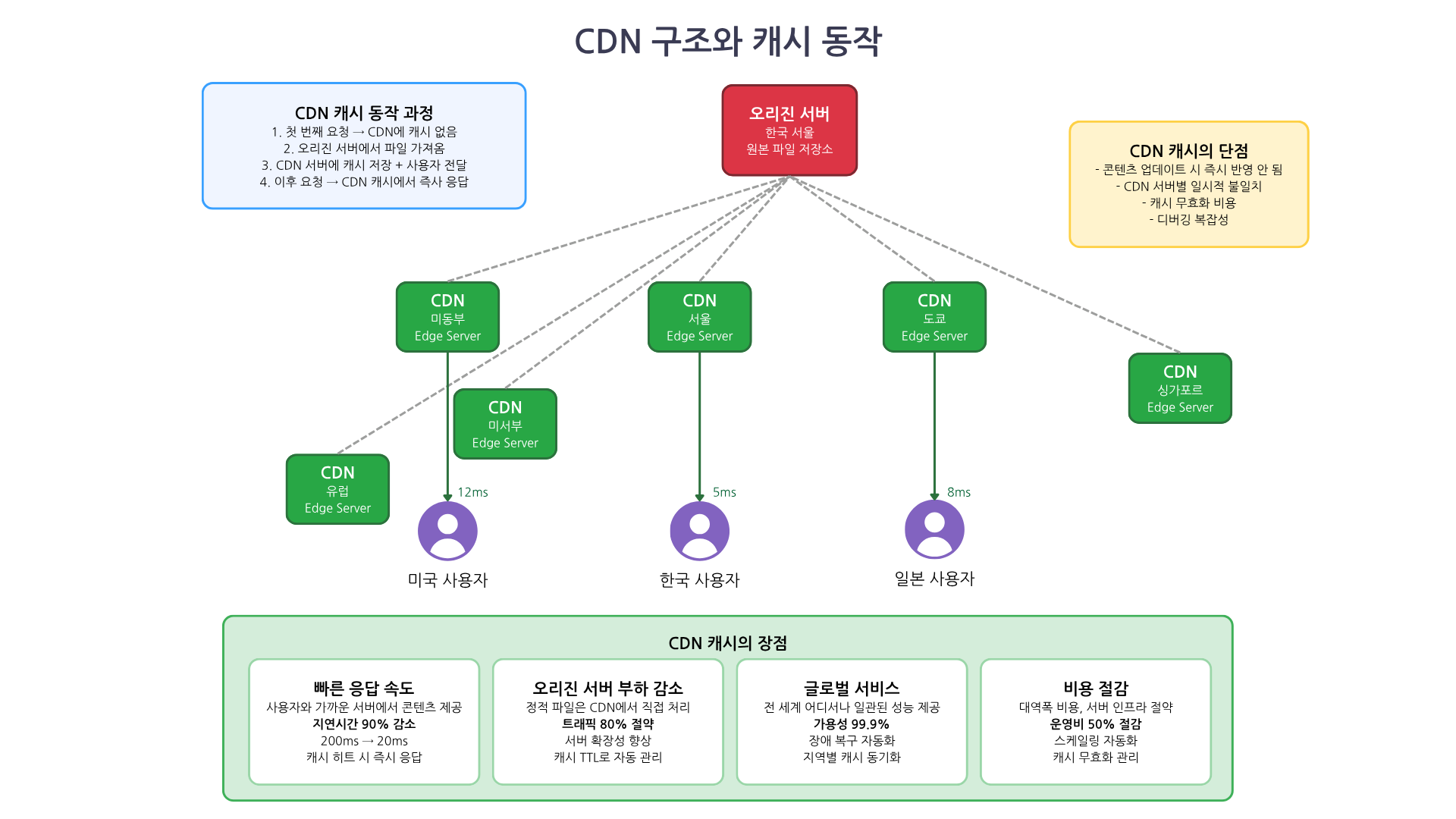 CDN 구조와 캐시 동작

CDN 캐시 동작 과정
1. 첫 번째 요청 → CDN에 캐시 없음
2. 오리진 서버에서 파일 가져옴
3. CDN 서버에 캐시 저장 + 사용자 전달
4. 이후 요청 → CDN 캐시에서 즉시 응답

오리진 서버
한국 서울
원본 파일 저장소

CDN 캐시의 단점
- 콘텐츠 업데이트 시 즉시 반영 안 됨
- CDN 서버별 일시적 불일치
- 캐시 무효화 비용
- 디버깅 복잡성

CDN
미동부
Edge Server

CDN
서울
Edge Server

CDN
도쿄
Edge Server

CDN
싱가포르
Edge Server

CDN
미서부
Edge Server

CDN
유럽
Edge Server

12ms

5ms

8ms

미국 사용자

한국 사용자

일본 사용자

CDN 캐시의 장점

빠른 응답 속도
사용자와 가까운 서버에서 콘텐츠 제공
지연시간 90% 감소
200ms → 20ms
캐시 히트 시 즉시 응답

오리진 서버 부하 감소
정적 파일은 CDN에서 직접 처리
트래픽 80% 절약
서버 확장성 향상
캐시 TTL로 자동 관리

글로벌 서비스
전 세계 어디서나 일관된 성능 제공
가용성 99.9%
장애 복구 자동화
지역별 캐시 동기화

비용 절감
대역폭 비용, 서버 인프라 절약
운영비 50% 절감
스케일링 자동화
캐시 무효화 관리